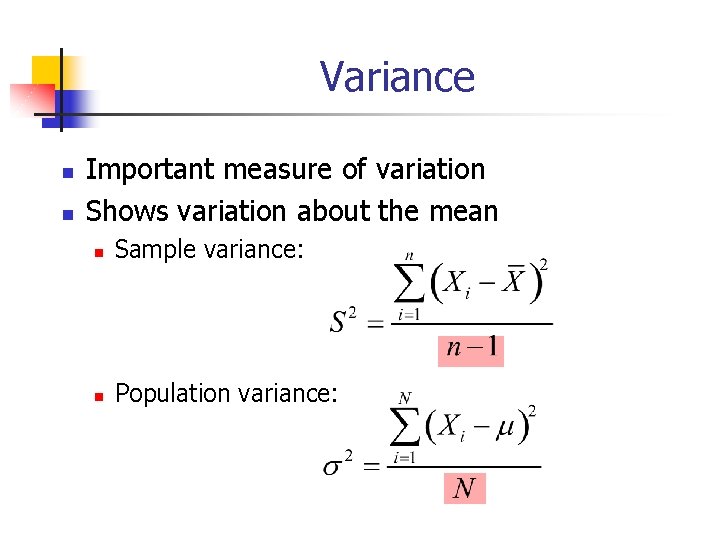 Variance

Important measure of variation

Shows variation about the mean

Sample variance:

$S^2 = \frac{\sum_{i=1}^{n}\left(X_i - \overline{X}\right)^2}{n-1}$

Population variance:

$\sigma^2 = \frac{\sum_{i=1}^{N}\left(X_i - \mu\right)^2}{N}$